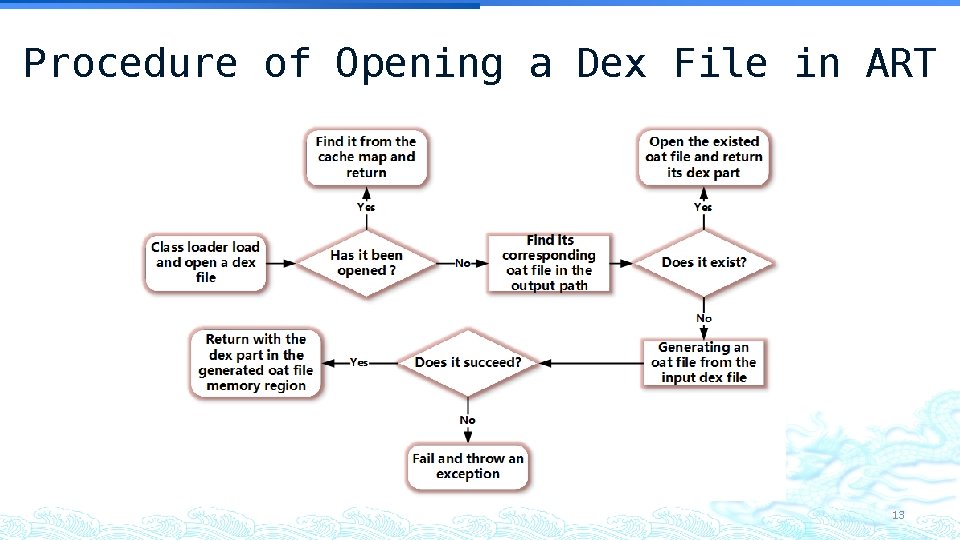 Procedure of Opening a Dex File in ART

Find it from the cache map and return

Open the existed oat file and return its dex part

Yes

Yes

Class loader load and open a dex file

Has it been opened ?

No

Find its corresponding oat file in the output path

Does it exist?

No

Return with the dex part in the generated oat file memory region

Yes

Does it succeed?

Generating an oat file from the input dex file

No

Fail and throw an exception

13